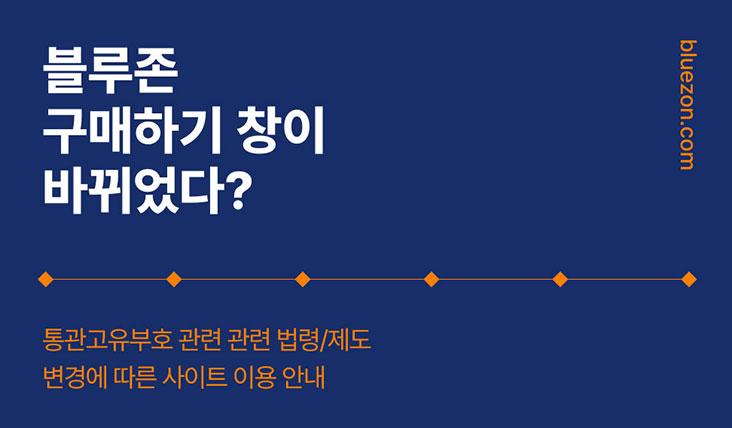 블루존
구매하기 창이
바뀌었다?

bluezon.com

통관고유부호 관련 관련 법령/제도
변경에 따른 사이트 이용 안내